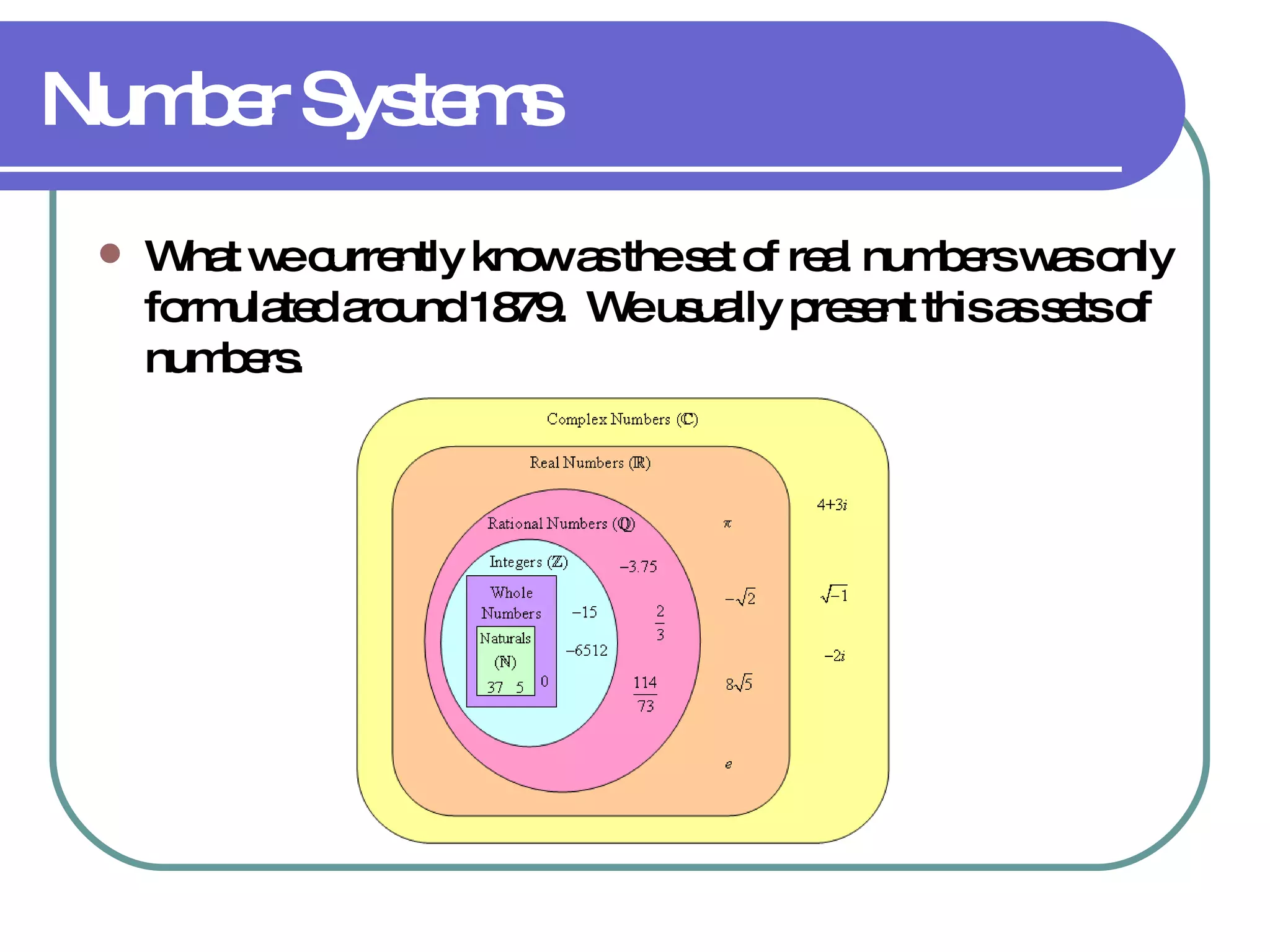 Number Systems

What we currently know as the set of real numbers was only formulated around 1879. We usually present this as sets of numbers.

Complex Numbers ($\mathbb{C}$)

Real Numbers ($\mathbb{R}$)

Rational Numbers ($\mathbb{Q}$)

Integers ($\mathbb{Z}$)

Whole Numbers

Naturals ($\mathbb{N}$)

37 5

0

$-15$

$-6512$

$-3.75$

$\frac{2}{3}$

$\frac{114}{73}$

$\pi$

$-\sqrt{2}$

$8\sqrt{5}$

$e$

$4+3i$

$\sqrt{-1}$

$-2i$